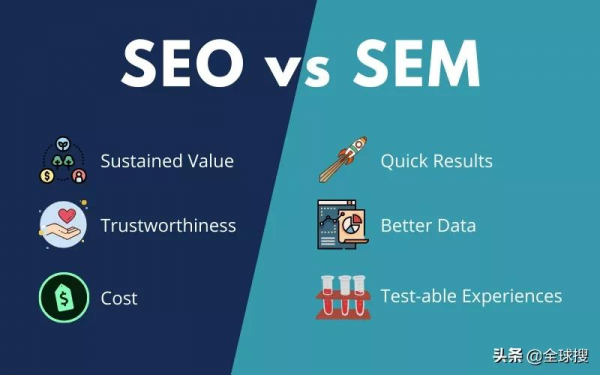 SEO vs SEM

Sustained Value

Trustworthiness

Cost

Quick Results

Better Data

Test-able Experiences

头条 @全球搜